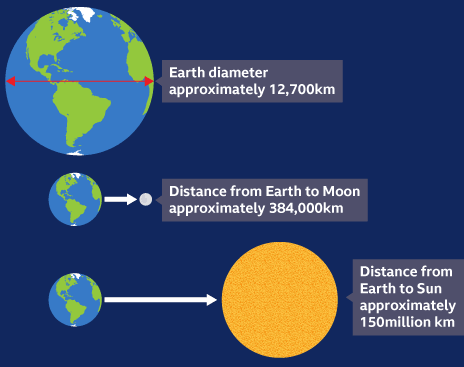 Earth diameter approximately 12,700km

Distance from Earth to Moon approximately 384,000km

Distance from Earth to Sun approximately 150million km